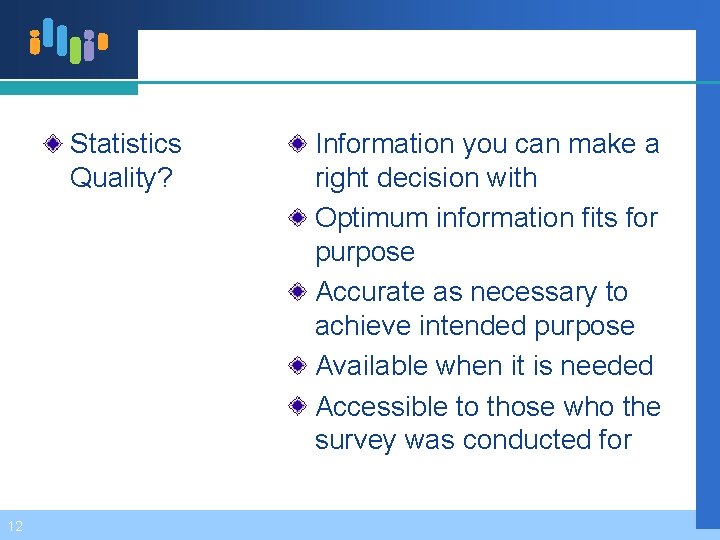 Statistics Quality?

Information you can make a right decision with

Optimum information fits for purpose

Accurate as necessary to achieve intended purpose

Available when it is needed

Accessible to those who the survey was conducted for

12